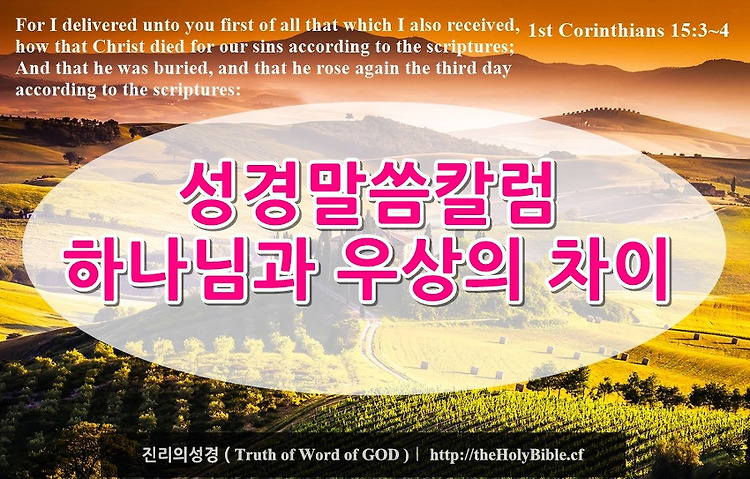 For I delivered unto you first of all that which I also received, how that Christ died for our sins according to the scriptures; And that he was buried, and that he rose again the third day according to the scriptures:

1st Corinthians 15:3~4

성경말씀칼럼
하나님과 우상의 차이

진리의성경 ( Truth of Word of GOD ) | http://theHolyBible.cf